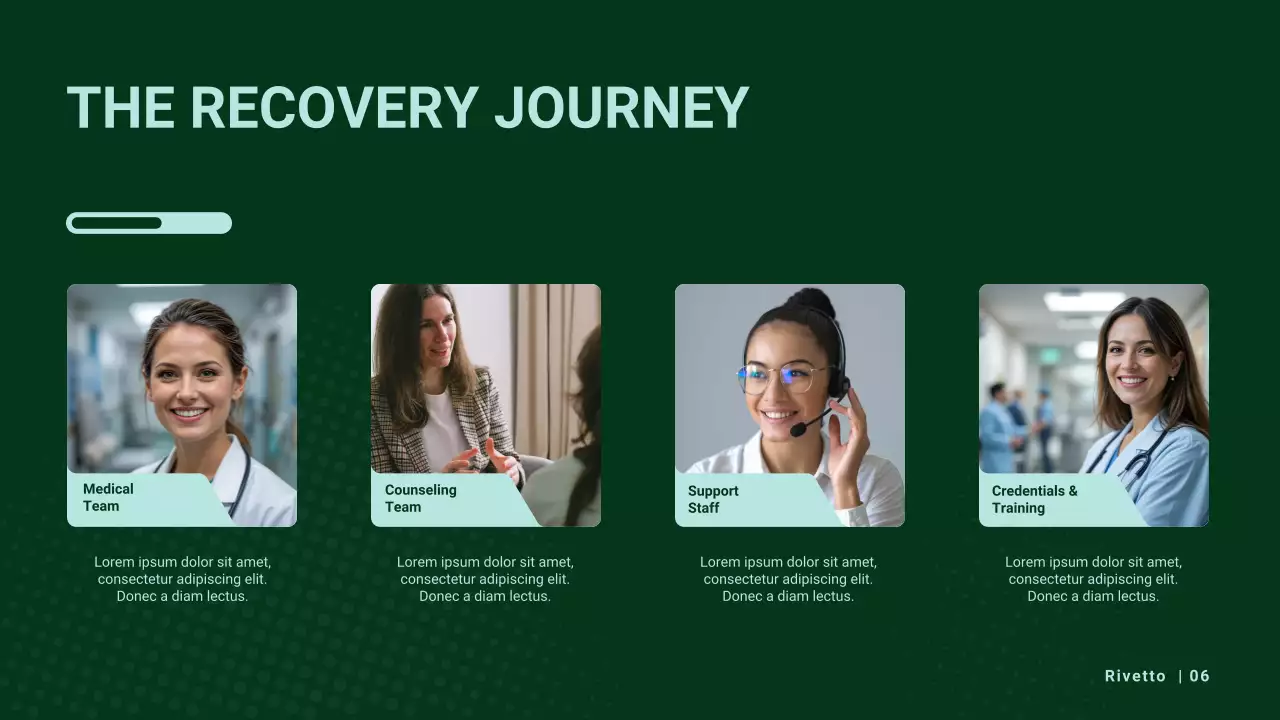 THE RECOVERY JOURNEY

Medical Team

Lorem ipsum dolor sit amet, consectetur adipiscing elit. Donec a diam lectus.

Counseling Team

Lorem ipsum dolor sit amet, consectetur adipiscing elit. Donec a diam lectus.

Support Staff

Lorem ipsum dolor sit amet, consectetur adipiscing elit. Donec a diam lectus.

Credentials & Training

Lorem ipsum dolor sit amet, consectetur adipiscing elit. Donec a diam lectus.

Rivetto | 06